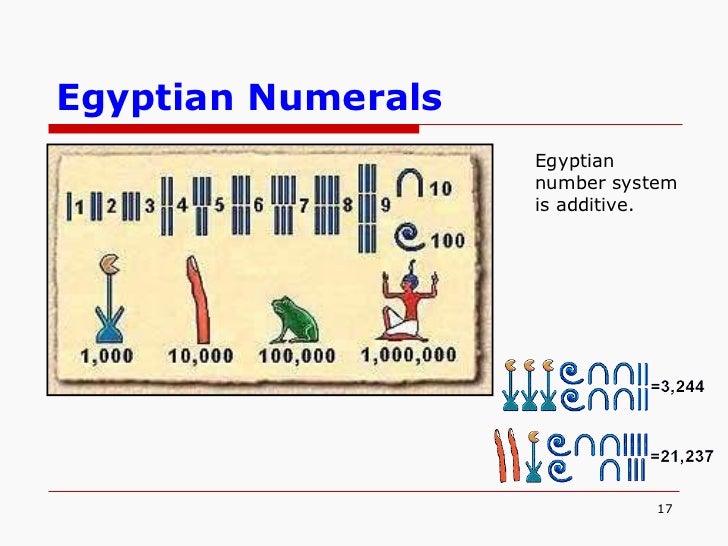 Egyptian Numerals

1 2 3 4 5 6 7 8 9 10

100

1,000 10,000 100,000 1,000,000

Egyptian number system is additive.

=3,244

=21,237

17